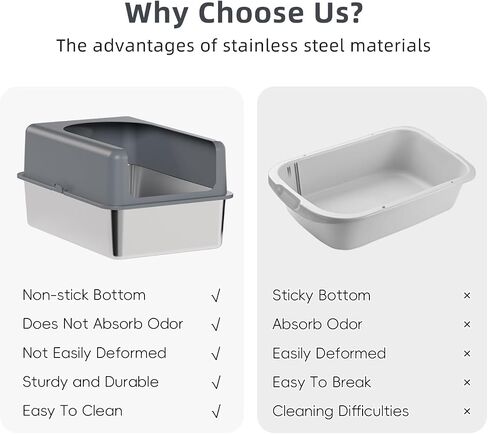 Why Choose Us?

The advantages of stainless steel materials

Non-stick Bottom √
Does Not Absorb Odor √
Not Easily Deformed √
Sturdy and Durable √
Easy To Clean √

Sticky Bottom ×
Absorb Odor ×
Easily Deformed ×
Easy To Break ×
Cleaning Difficulties ×